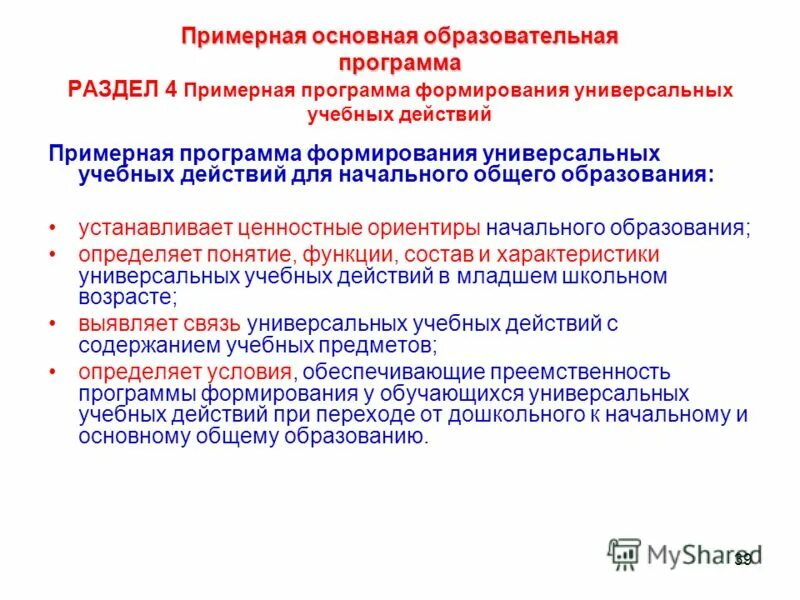 Примерная основная образовательная программа

РАЗДЕЛ 4 Примерная программа формирования универсальных учебных действий

Примерная программа формирования универсальных учебных действий для начального общего образования:

• устанавливает ценностные ориентиры начального образования;
• определяет понятие, функции, состав и характеристики универсальных учебных действий в младшем школьном возрасте;
• выявляет связь универсальных учебных действий с содержанием учебных предметов;
• определяет условия, обеспечивающие преемственность программы формирования у обучающихся универсальных учебных действий при переходе от дошкольного к начальному и основному общему образованию.

MyShared

39